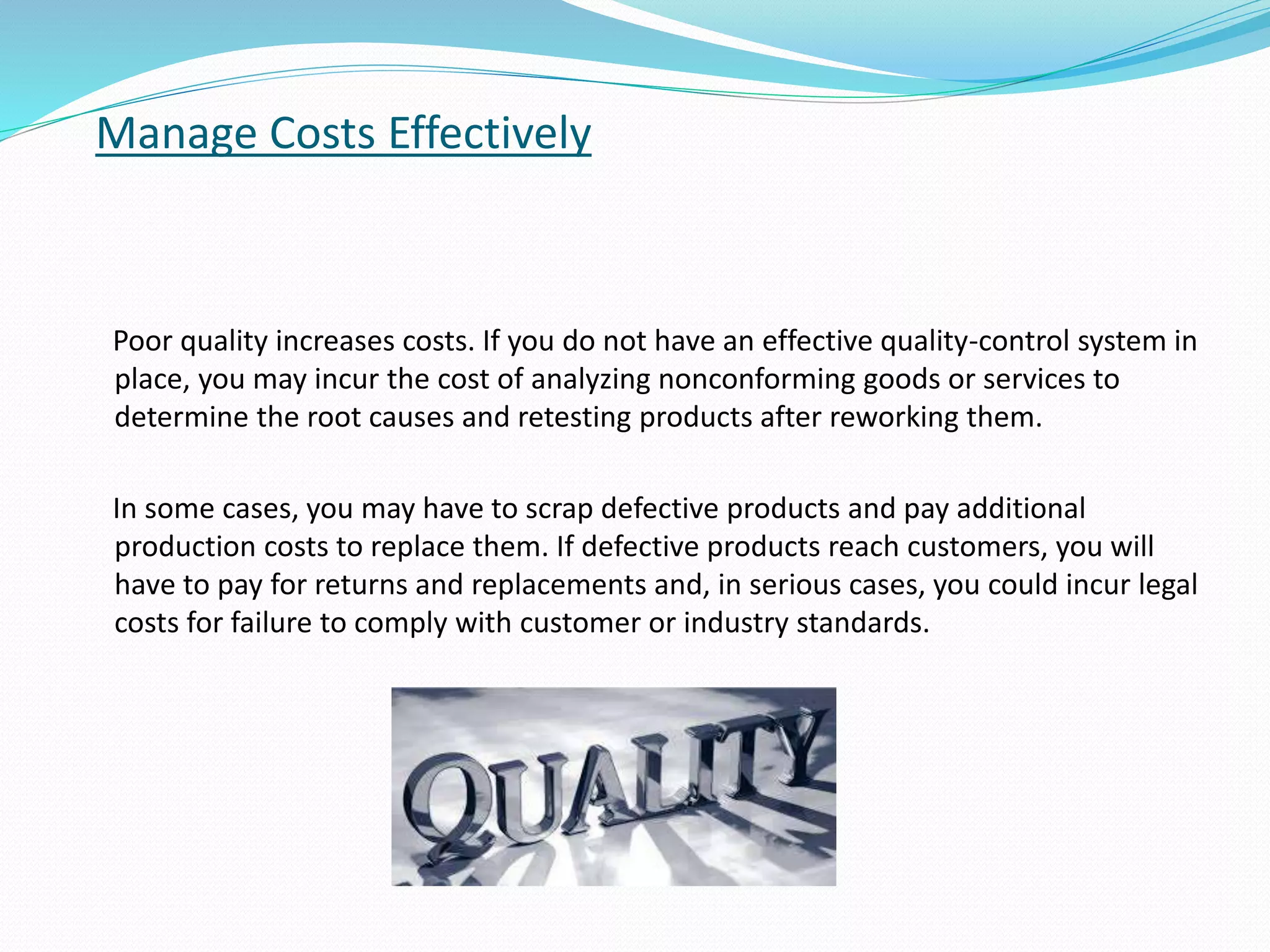 Manage Costs Effectively

Poor quality increases costs. If you do not have an effective quality-control system in place, you may incur the cost of analyzing nonconforming goods or services to determine the root causes and retesting products after reworking them.

In some cases, you may have to scrap defective products and pay additional production costs to replace them. If defective products reach customers, you will have to pay for returns and replacements and, in serious cases, you could incur legal costs for failure to comply with customer or industry standards.

QUALITY